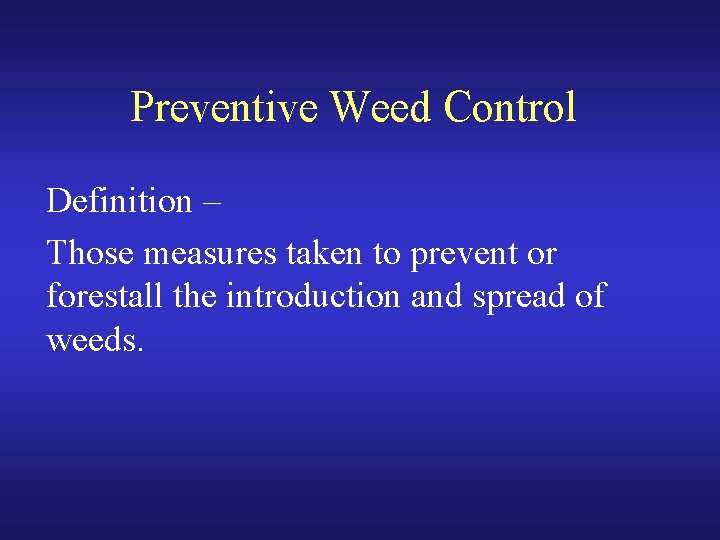 Preventive Weed Control

Definition –

Those measures taken to prevent or forestall the introduction and spread of weeds.